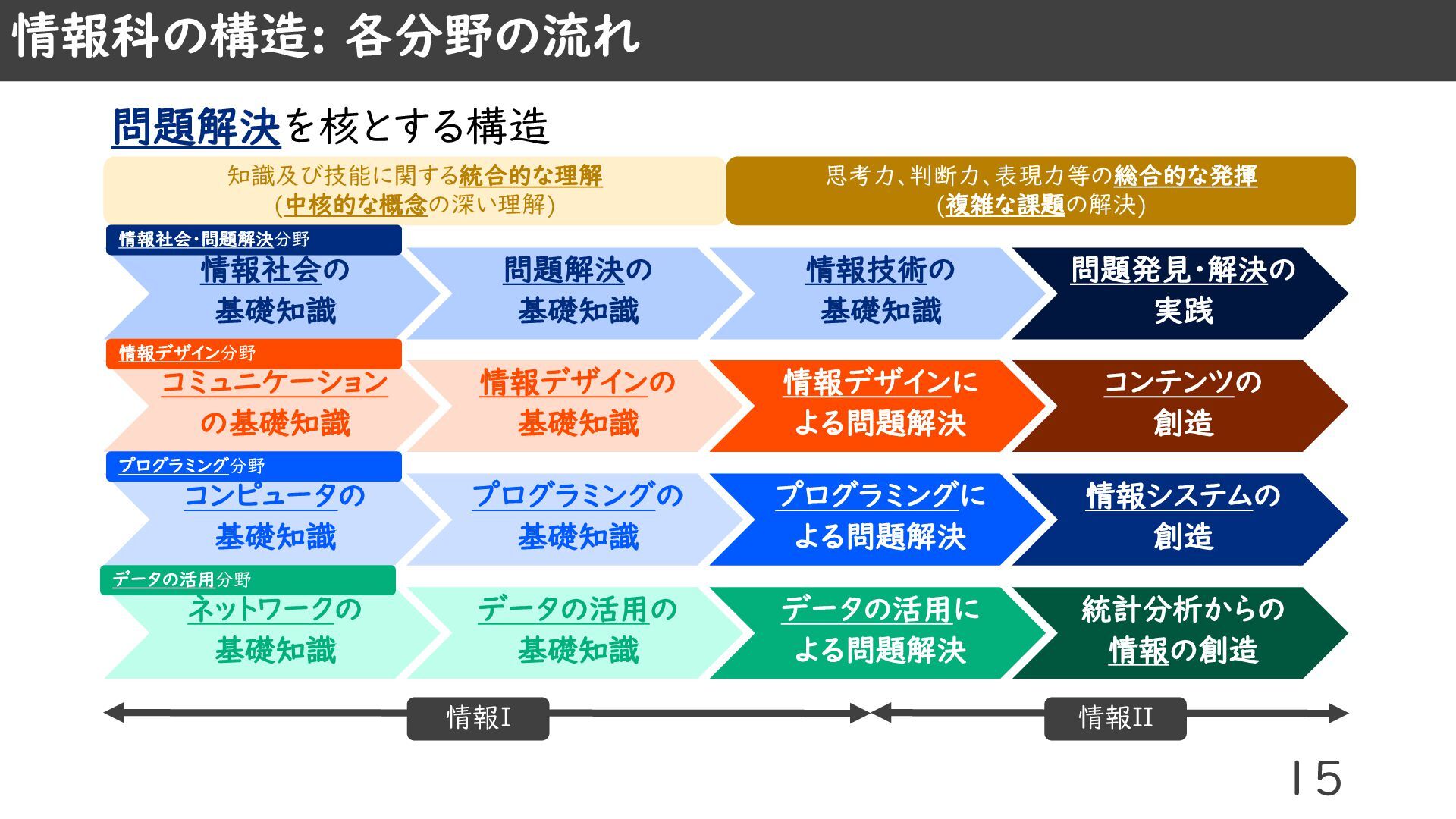 情報科の構造: 各分野の流れ

問題解決を核とする構造

知識及び技能に関する統合的な理解
(中核的な概念の深い理解)

思考力、判断力、表現力等の総合的な発揮
(複雑な課題の解決)

情報社会・問題解決分野

情報社会の基礎知識

問題解決の基礎知識

情報技術の基礎知識

問題発見・解決の実践

情報デザイン分野

コミュニケーションの基礎知識

情報デザインの基礎知識

情報デザインによる問題解決

コンテンツの創造

プログラミング分野

コンピュータの基礎知識

プログラミングの基礎知識

プログラミングによる問題解決

情報システムの創造

データの活用分野

ネットワークの基礎知識

データの活用の基礎知識

データの活用による問題解決

統計分析からの情報の創造

情報I

情報II

15